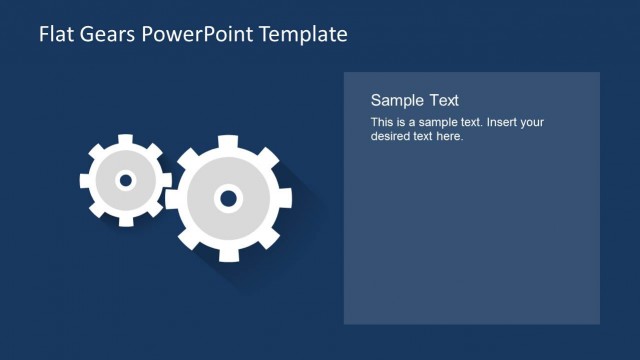 Flat Gears PowerPoint Template

Sample Text

This is a sample text. Insert your desired text here.